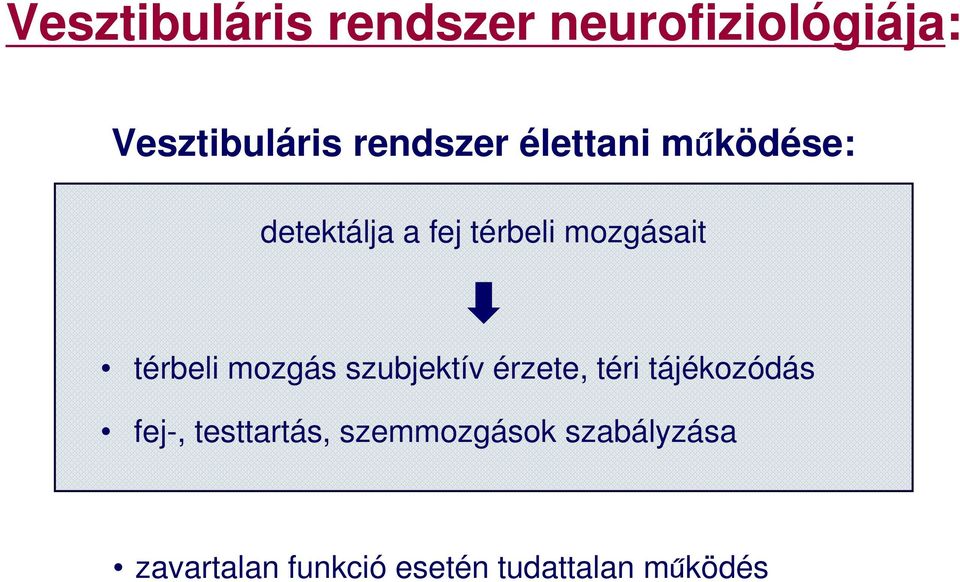 Vesztibuláris rendszer neurofiziológiája:

Vesztibuláris rendszer élettani működése:

detektálja a fej térbeli mozgásait

• térbeli mozgás szubjektív érzete, téri tájékozódás

• fej-, testtartás, szemmozgások szabályzása

• zavartalan funkció esetén tudattalan működés